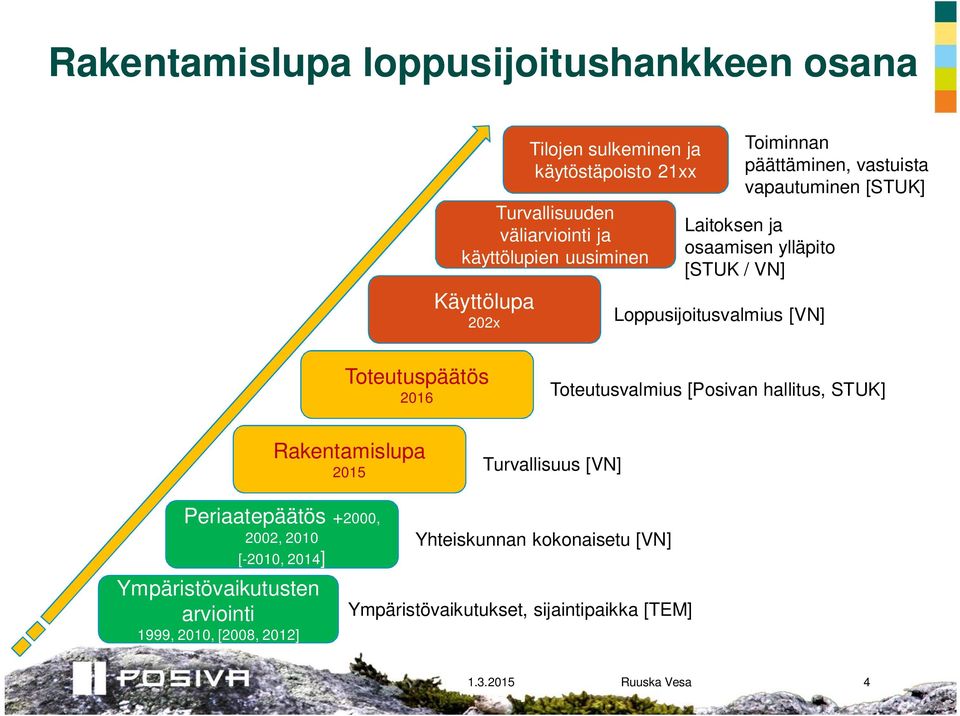 Rakentamislupa loppusijoitushankkeen osana

Tilojen sulkeminen ja käytöstäpoisto 21xx

Toiminnan päättäminen, vastuista vapautuminen [STUK]

Turvallisuuden väliarviointi ja käyttölupien uusiminen

Laitoksen ja osaamisen ylläpito [STUK / VN]

Käyttölupa 202x

Loppusijoitusvalmius [VN]

Toteutuspäätös 2016

Toteutusvalmius [Posivan hallitus, STUK]

Rakentamislupa 2015

Turvallisuus [VN]

Periaatepäätös +2000, 2002, 2010 [-2010, 2014]

Yhteiskunnan kokonaisetu [VN]

Ympäristövaikutusten arviointi 1999, 2010, [2008, 2012]

Ympäristövaikutukset, sijaintipaikka [TEM]

POSIVA

1.3.2015

Ruuska Vesa

4